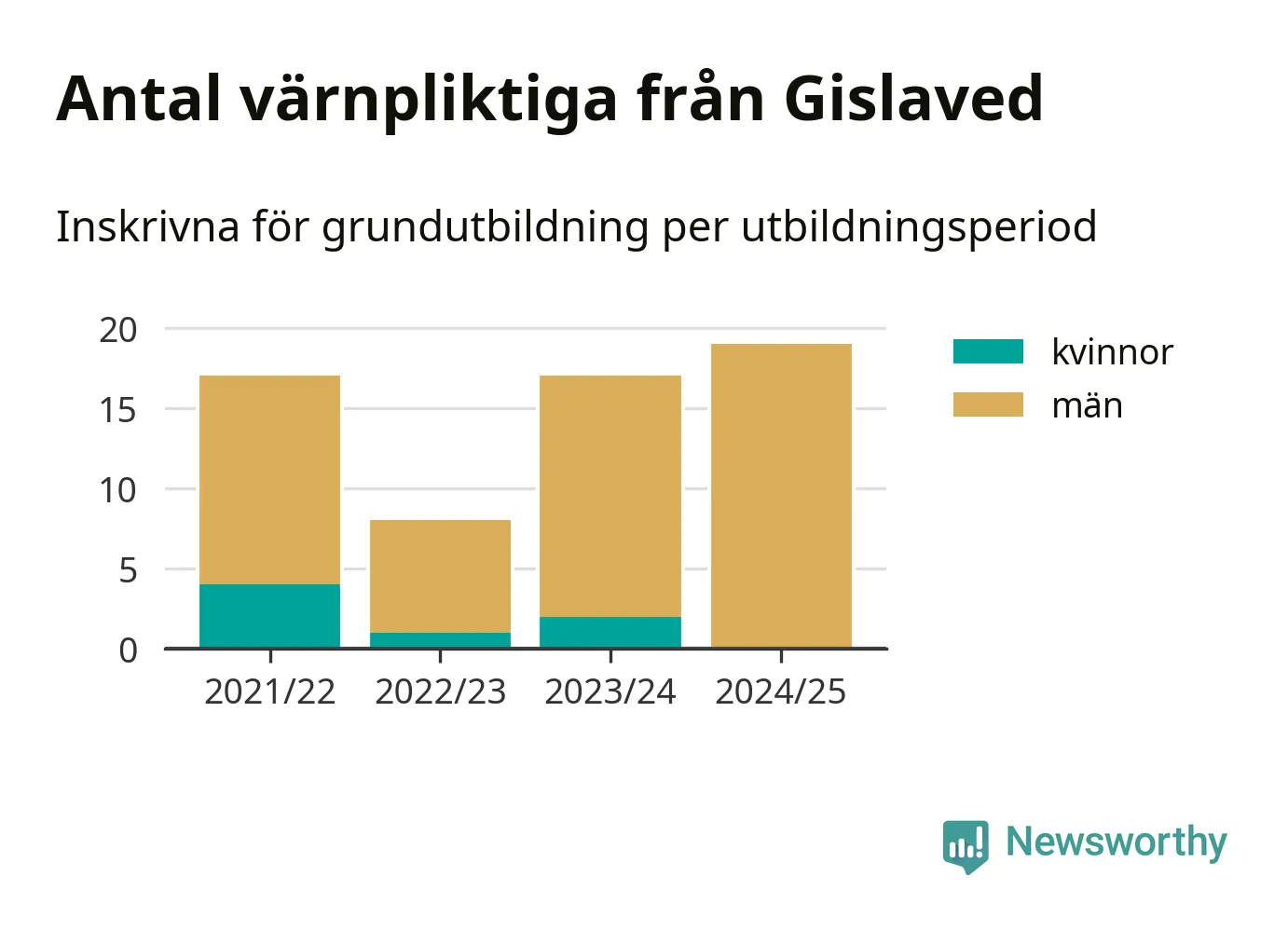 Antal värnpliktiga från Gislaved

Inskrivna för grundutbildning per utbildningsperiod

20
15
10
5
0

2021/22 2022/23 2023/24 2024/25

kvinnor
män

Newsworthy